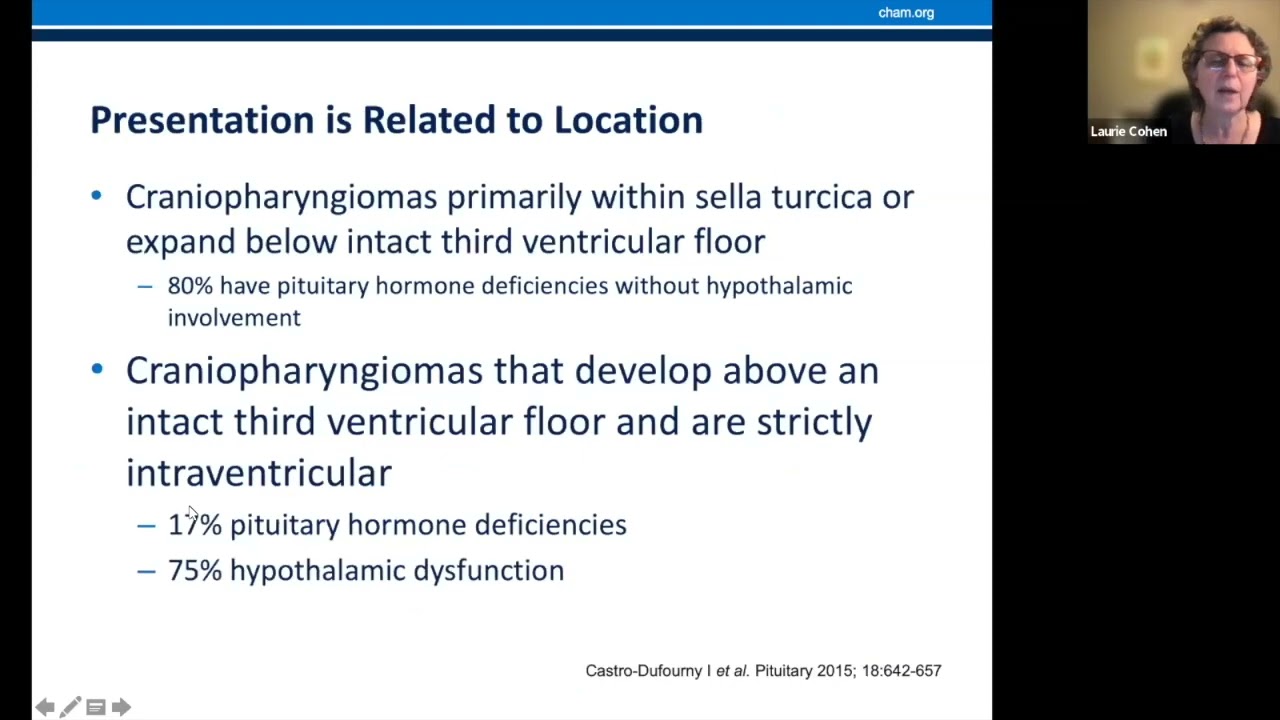 cham.org

Laurie Cohen

Presentation is Related to Location

• Craniopharyngiomas primarily within sella turcica or expand below intact third ventricular floor
– 80% have pituitary hormone deficiencies without hypothalamic involvement

• Craniopharyngiomas that develop above an intact third ventricular floor and are strictly intraventricular
– 17% pituitary hormone deficiencies
– 75% hypothalamic dysfunction

Castro-Dufourny I et al. Pituitary 2015; 18:642-657